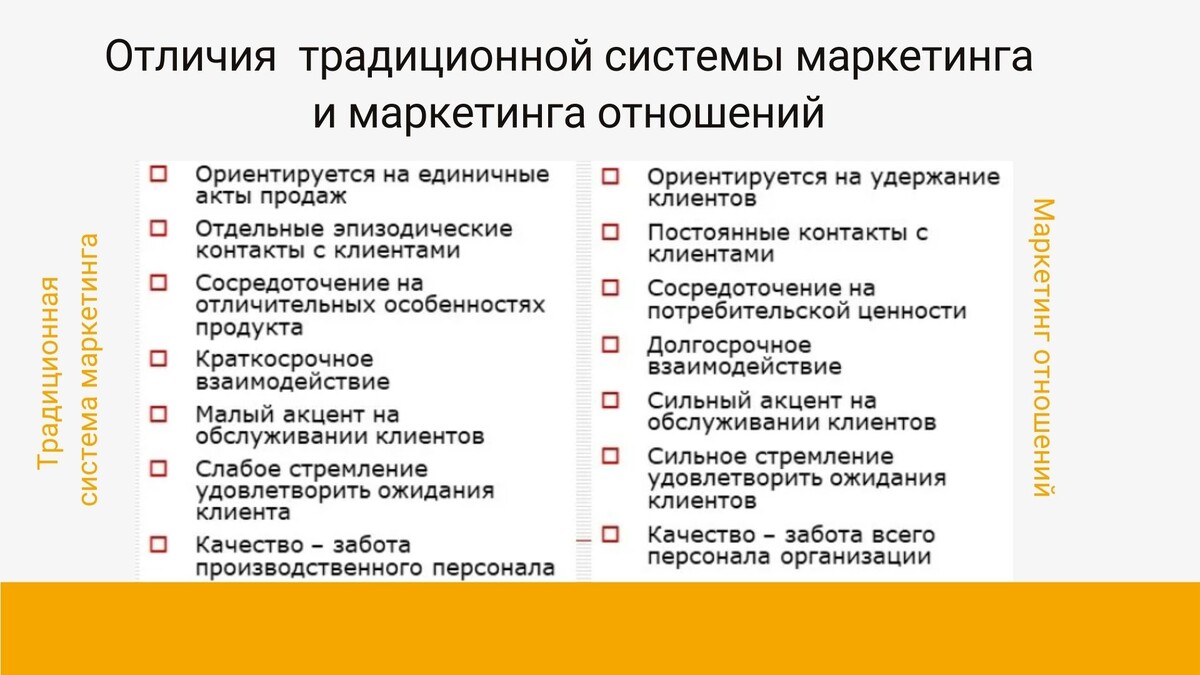 Отличия традиционной системы маркетинга и маркетинга отношений

Традиционная система маркетинга

Ориентируется на единичные акты продаж

Отдельные эпизодические контакты с клиентами

Сосредоточение на отличительных особенностях продукта

Краткосрочное взаимодействие

Малый акцент на обслуживании клиентов

Слабое стремление удовлетворить ожидания клиента

Качество – забота производственного персонала

Ориентируется на удержание клиентов

Постоянные контакты с клиентами

Сосредоточение на потребительской ценности

Долгосрочное взаимодействие

Сильный акцент на обслуживании клиентов

Сильное стремление удовлетворить ожидания клиентов

Качество – забота всего персонала организации

Маркетинг отношений